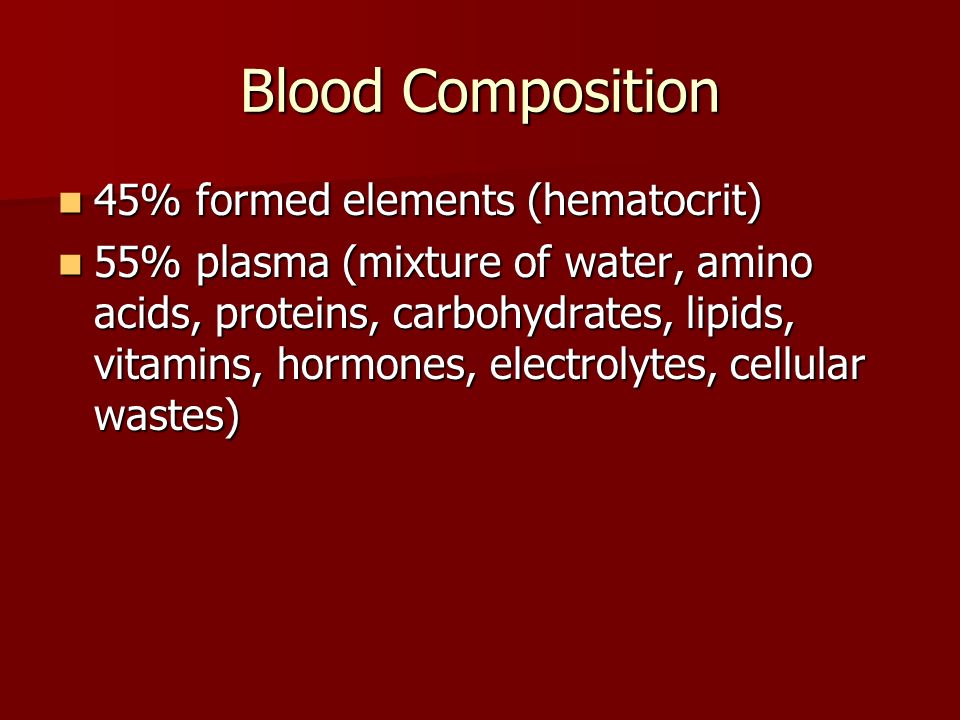 Blood Composition

- 45% formed elements (hematocrit)
- 55% plasma (mixture of water, amino acids, proteins, carbohydrates, lipids, vitamins, hormones, electrolytes, cellular wastes)